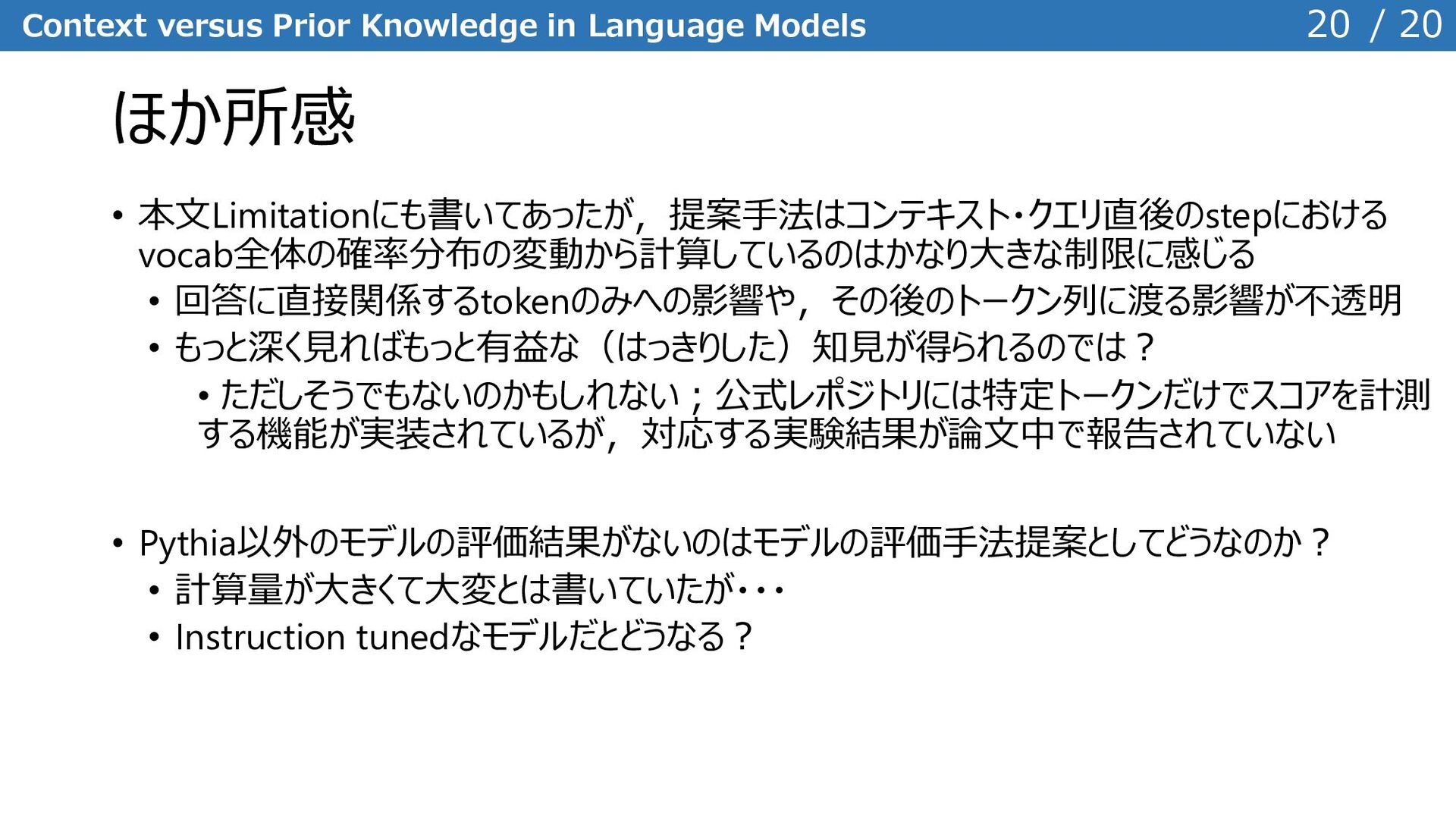 Context versus Prior Knowledge in Language Models 20 / 20

ほか所感

• 本文Limitationにも書いてあったが，提案手法はコンテキスト・クエリ直後のstepにおけるvocab全体の確率分布の変動から計算しているのはかなり大きな制限に感じる
  • 回答に直接関係するtokenのみへの影響や，その後のトークン列に渡る影響が不透明
  • もっと深く見ればもっと有益な（はっきりした）知見が得られるのでは？
    • ただしそうでもないのかもしれない；公式レポジトリには特定トークンだけでスコアを計測する機能が実装されているが，対応する実験結果が論文中で報告されていない

• Pythia以外のモデルの評価結果がないのはモデルの評価手法提案としてどうなのか？
  • 計算量が大きくて大変とは書いていたが・・・
  • Instruction tunedなモデルだとどうなる？